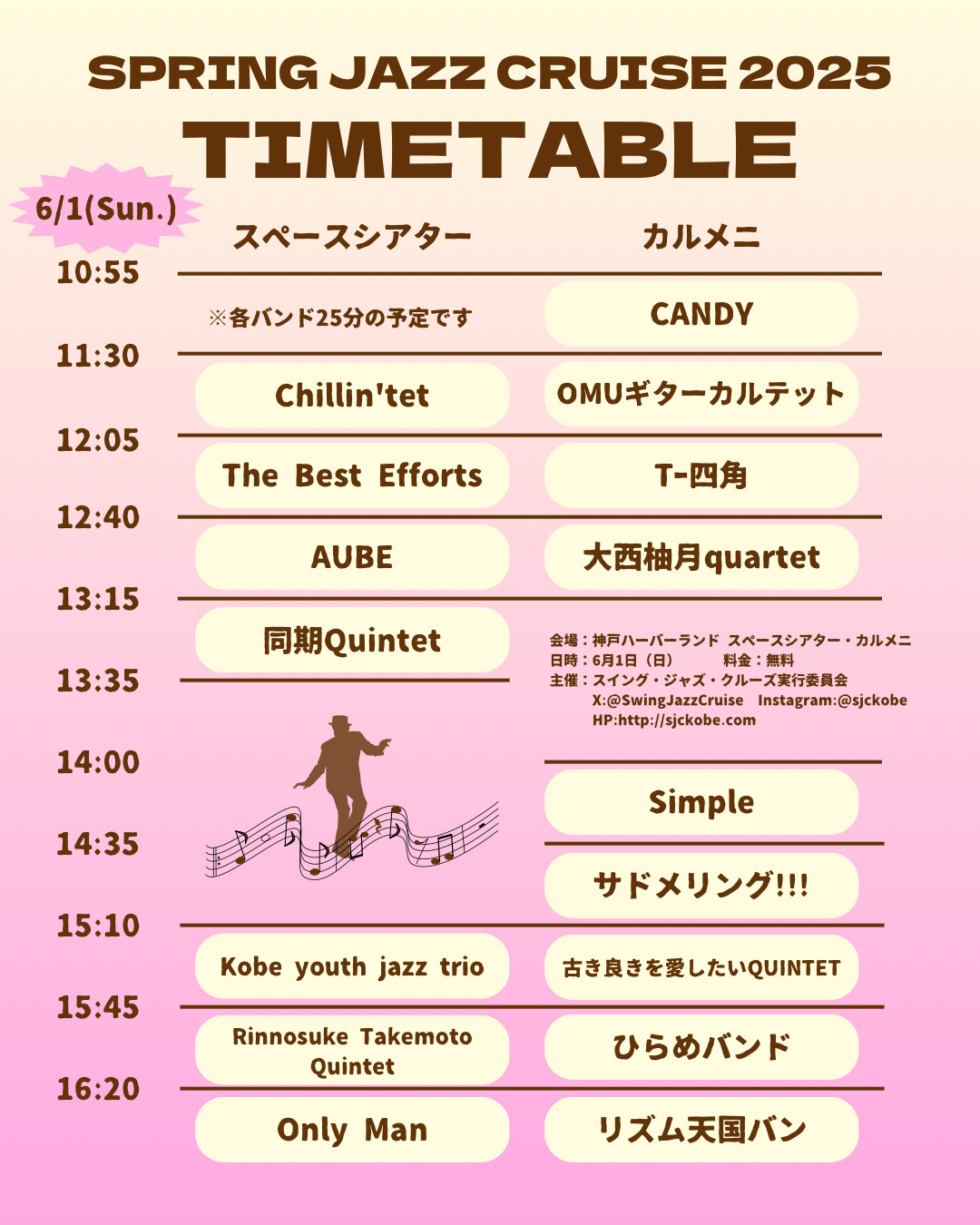 SPRING JAZZ CRUISE 2025
TIMETABLE

6/1(Sun.)

| | スペースシアター | カルメニ |
|---|---|---|
| 10:55 | ※各バンド25分の予定です | CANDY |
| 11:30 | Chillin'tet | OMUギターカルテット |
| 12:05 | The Best Efforts | T-四角 |
| 12:40 | AUBE | 大西柚月quartet |
| 13:15 | 同期Quintet | |
| 13:35 | | |
| 14:00 | | Simple |
| 14:35 | | サドメリング!!! |
| 15:10 | Kobe youth jazz trio | 古き良きを愛したいQUINTET |
| 15:45 | Rinnosuke Takemoto Quintet | ひらめバンド |
| 16:20 | Only Man | リズム天国バン |

会場：神戸ハーバーランド スペースシアター・カルメニ
日時：6月1日（日） 料金：無料
主催：スイング・ジャズ・クルーズ実行委員会
X:@SwingJazzCruise Instagram:@sjckobe
HP:http://sjckobe.com